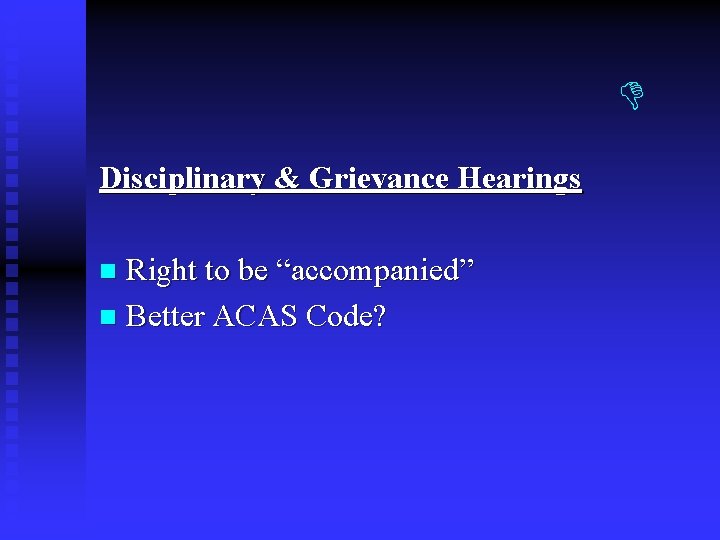 Disciplinary & Grievance Hearings

Right to be “accompanied”

Better ACAS Code?